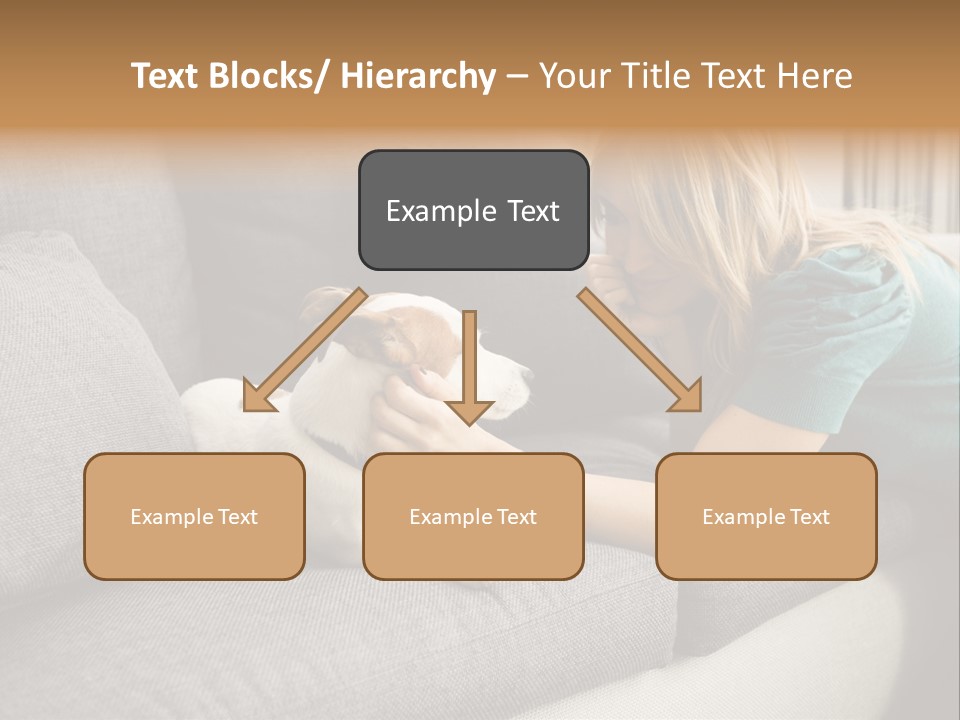 Text Blocks/ Hierarchy – Your Title Text Here

Example Text

Example Text

Example Text

Example Text